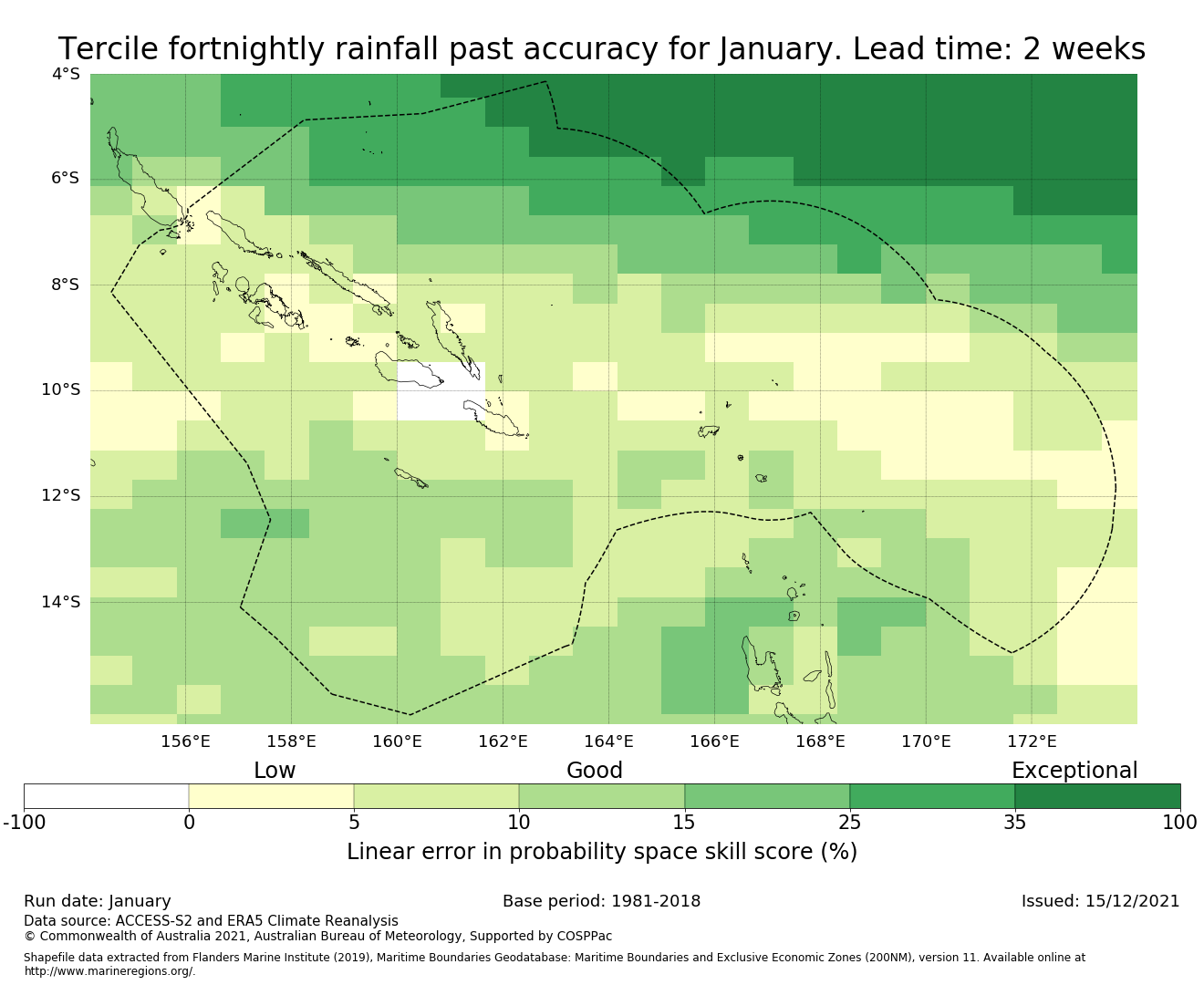 Tercile fortnightly rainfall past accuracy for January. Lead time: 2 weeks

4°S
6°S
8°S
10°S
12°S
14°S

156°E 158°E 160°E 162°E 164°E 166°E 168°E 170°E 172°E

Low Good Exceptional

-100 0 5 10 15 25 35 100

Linear error in probability space skill score (%)

Run date: January
Base period: 1981-2018
Issued: 15/12/2021

Data source: ACCESS-S2 and ERA5 Climate Reanalysis
© Commonwealth of Australia 2021, Australian Bureau of Meteorology, Supported by COSPPac

Shapefile data extracted from Flanders Marine Institute (2019), Maritime Boundaries Geodatabase: Maritime Boundaries and Exclusive Economic Zones (200NM), version 11. Available online at http://www.marineregions.org/.